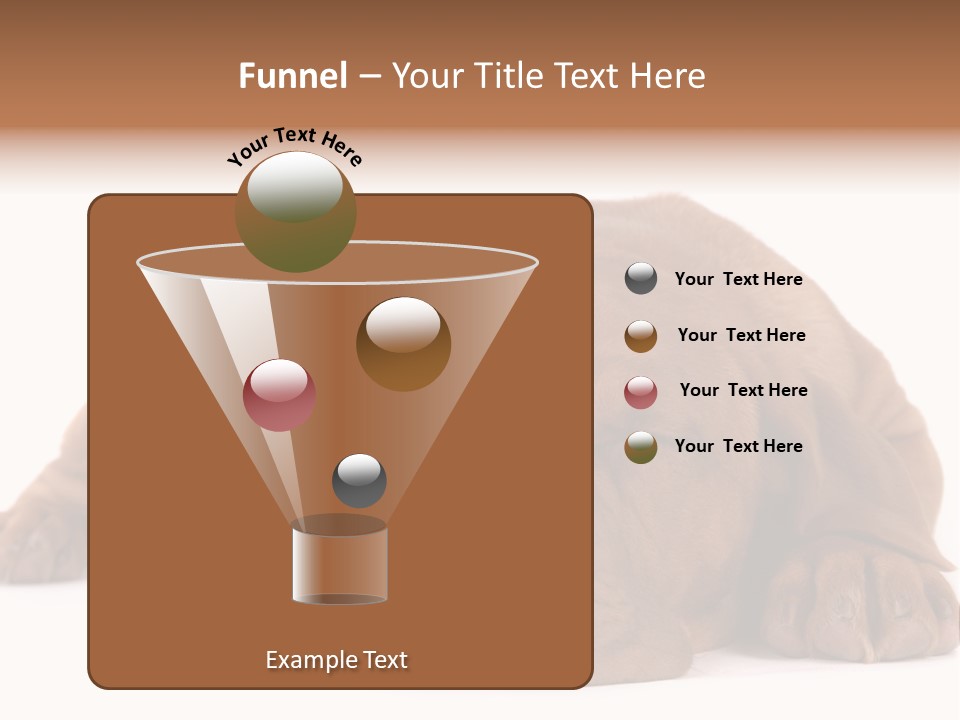 Funnel – Your Title Text Here

Your Text Here

Your Text Here

Your Text Here

Your Text Here

Your Text Here

Example Text